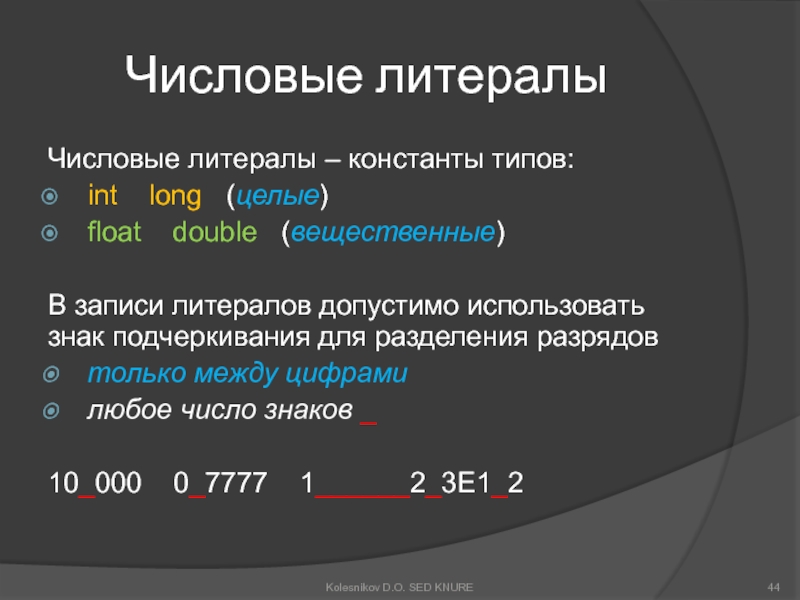 Числовые литералы

Числовые литералы – константы типов:

int long (целые)

float double (вещественные)

В записи литералов допустимо использовать знак подчеркивания для разделения разрядов

только между цифрами

любое число знаков _

10_000 0_7777 1______2_3E1_2

Kolesnikov D.O. SED KNURE

44